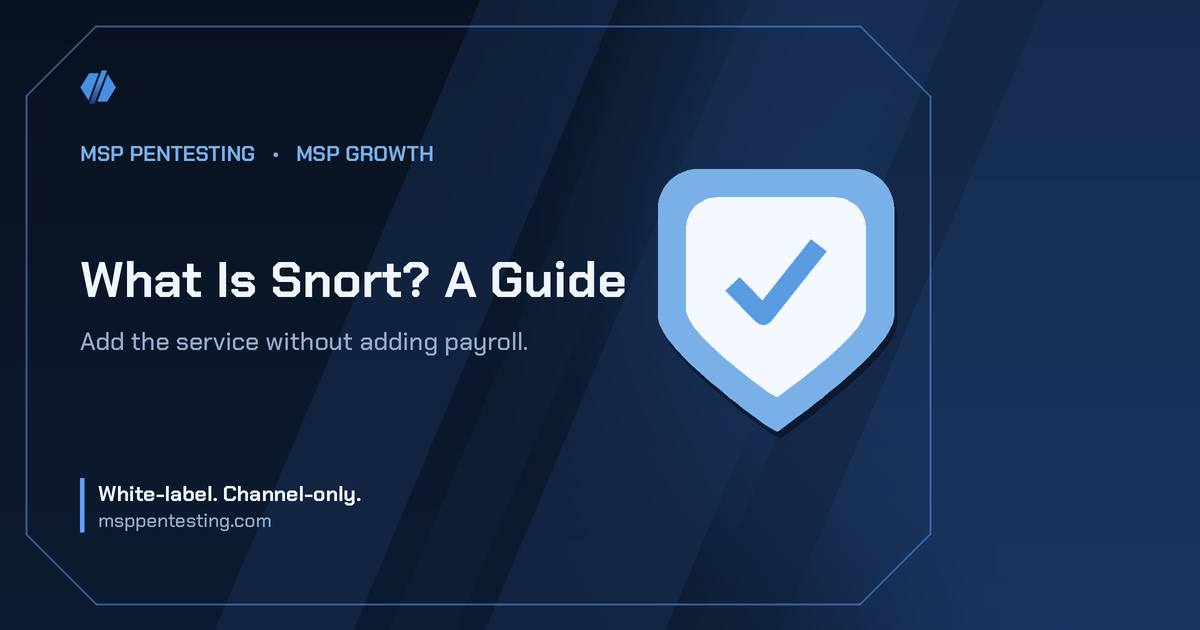 MSP PENTESTING • MSP GROWTH

What Is Snort? A Guide

Add the service without adding payroll.

White-label. Channel-only.
msppentesting.com